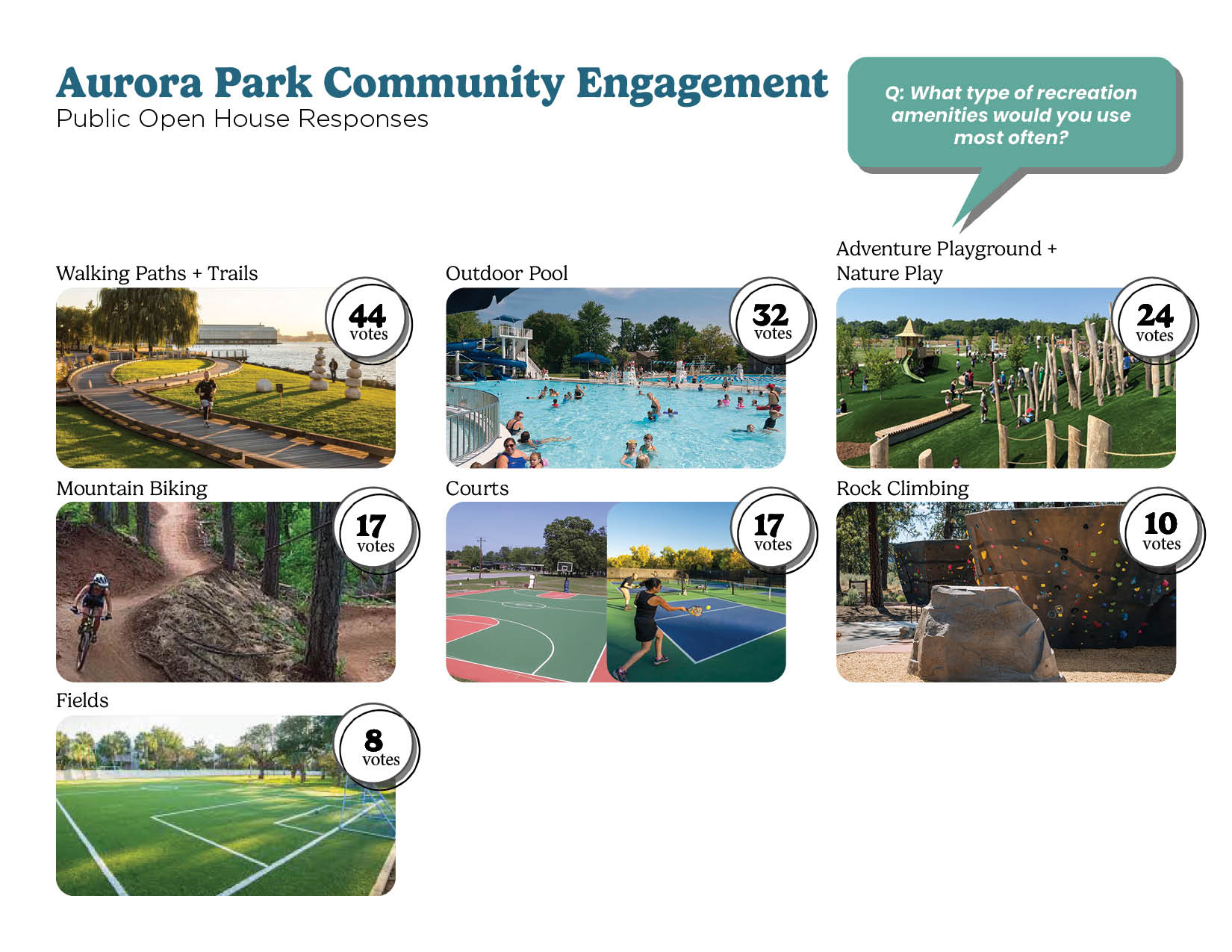 Aurora Park Community Engagement
Public Open House Responses

Q: What type of recreation amenities would you use most often?

Walking Paths + Trails
44 votes

Outdoor Pool
32 votes

Adventure Playground + Nature Play
24 votes

Mountain Biking
17 votes

Courts
17 votes

Rock Climbing
10 votes

Fields
8 votes